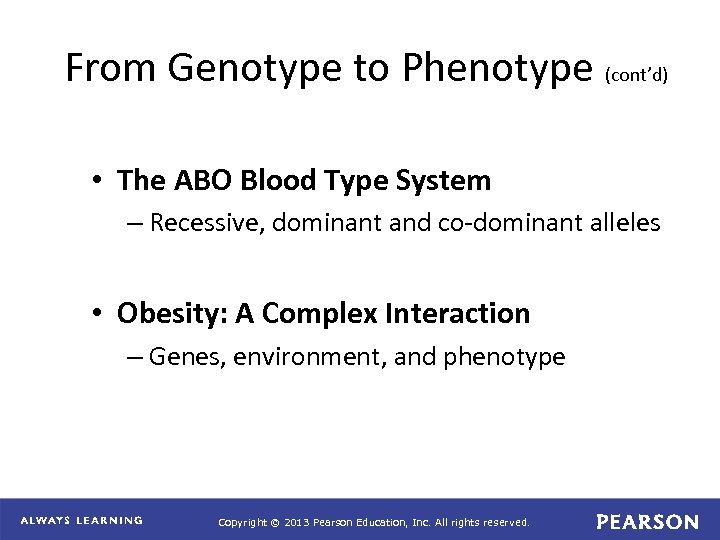 From Genotype to Phenotype (cont'd)

• The ABO Blood Type System
– Recessive, dominant and co-dominant alleles

• Obesity: A Complex Interaction
– Genes, environment, and phenotype

ALWAYS LEARNING

Copyright © 2013 Pearson Education, Inc. All rights reserved.

PEARSON